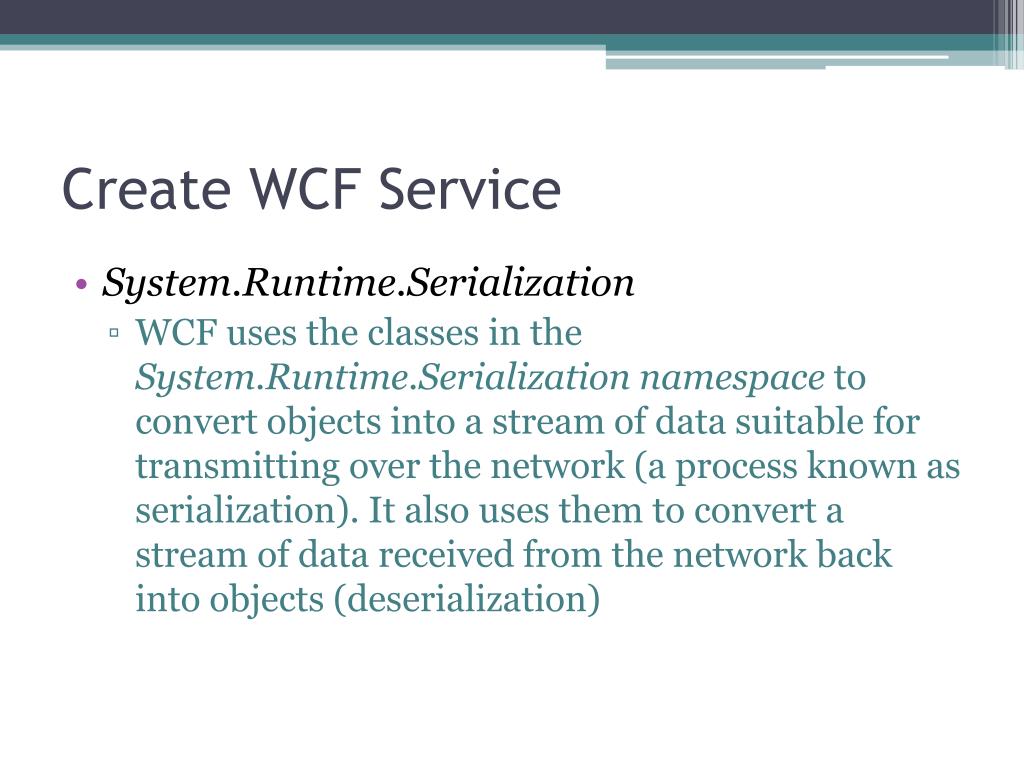 Create WCF Service

• System.Runtime.Serialization
▫ WCF uses the classes in the System.Runtime.Serialization namespace to convert objects into a stream of data suitable for transmitting over the network (a process known as serialization). It also uses them to convert a stream of data received from the network back into objects (deserialization)